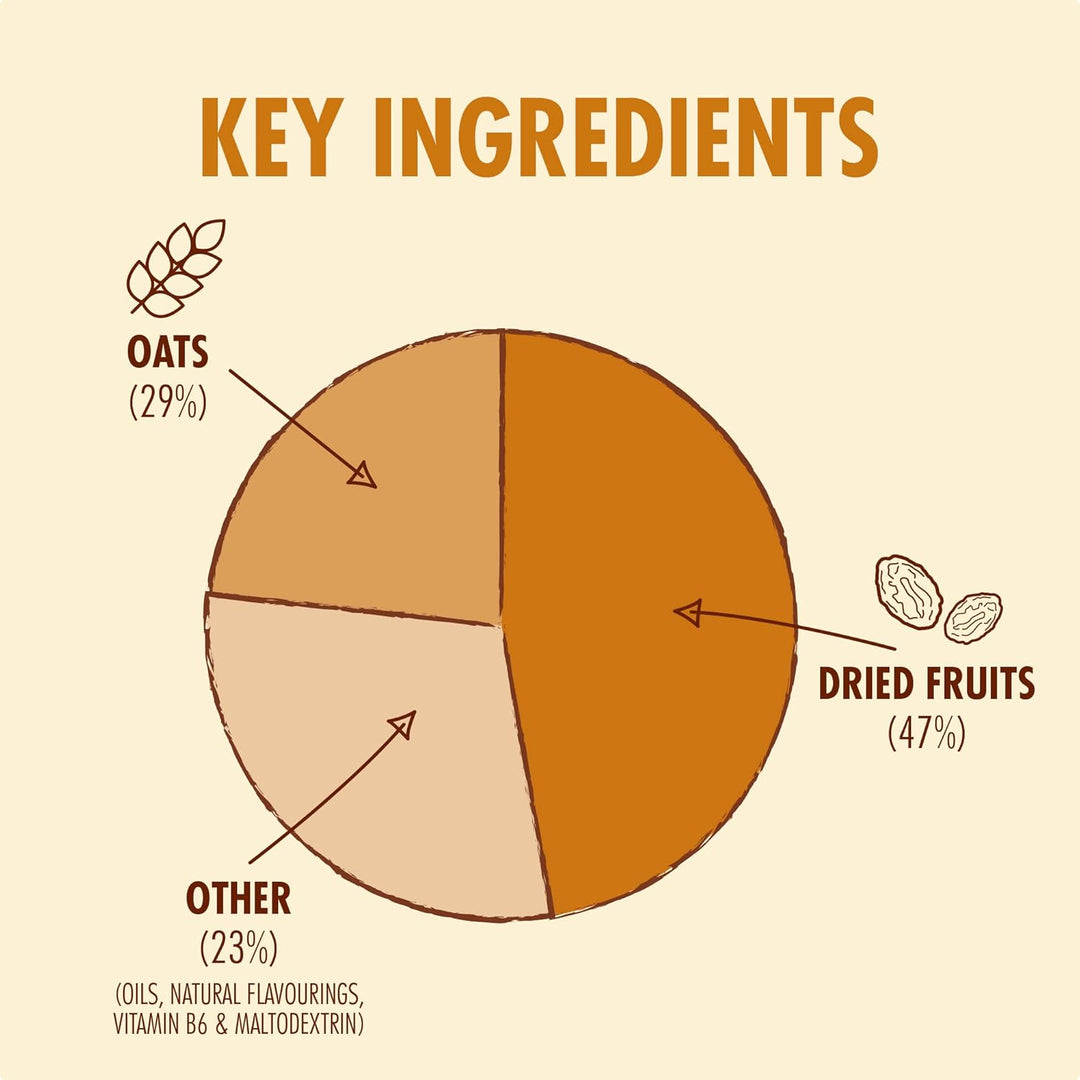 KEY INGREDIENTS

OATS
(29%)

DRIED FRUITS
(47%)

OTHER
(23%)
(OILS, NATURAL FLAVOURINGS, VITAMIN B6 & MALTODEXTRIN)